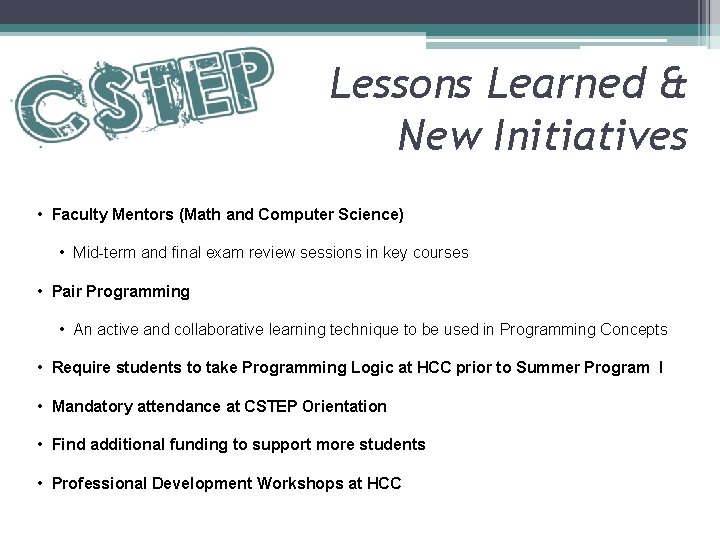 CSTEP

Lessons Learned & New Initiatives

• Faculty Mentors (Math and Computer Science)

• Mid-term and final exam review sessions in key courses

• Pair Programming

• An active and collaborative learning technique to be used in Programming Concepts

• Require students to take Programming Logic at HCC prior to Summer Program I

• Mandatory attendance at CSTEP Orientation

• Find additional funding to support more students

• Professional Development Workshops at HCC